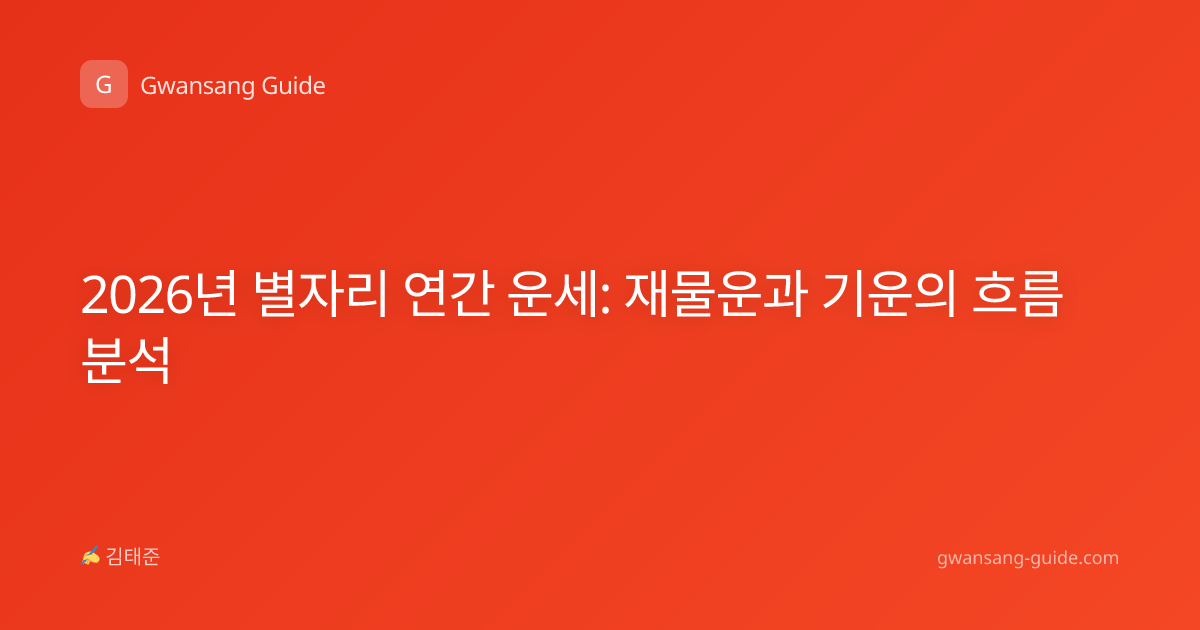 G Gwansang Guide

2026년 별자리 연간 운세: 재물운과 기운의 흐름 분석

✍ 김태준

gwansang-guide.com